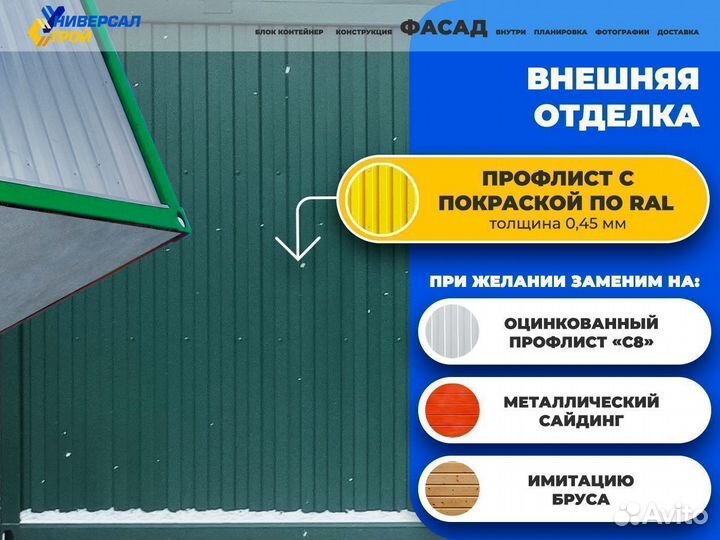 УНИВЕРСАЛ СТРОЙ

БЛОК КОНТЕЙНЕР КОНСТРУКЦИЯ ФАСАД ВНУТРИ ПЛАНИРОВКА ФОТОГРАФИИ ДОСТАВКА

ВНЕШНЯЯ ОТДЕЛКА

ПРОФЛИСТ С ПОКРАСКОЙ ПО RAL
толщина 0,45 мм

ПРИ ЖЕЛАНИИ ЗАМЕНИМ НА:

ОЦИНКОВАННЫЙ ПРОФЛИСТ «С8»

МЕТАЛЛИЧЕСКИЙ САЙДИНГ

ИМИТАЦИЮ БРУСА

Avito